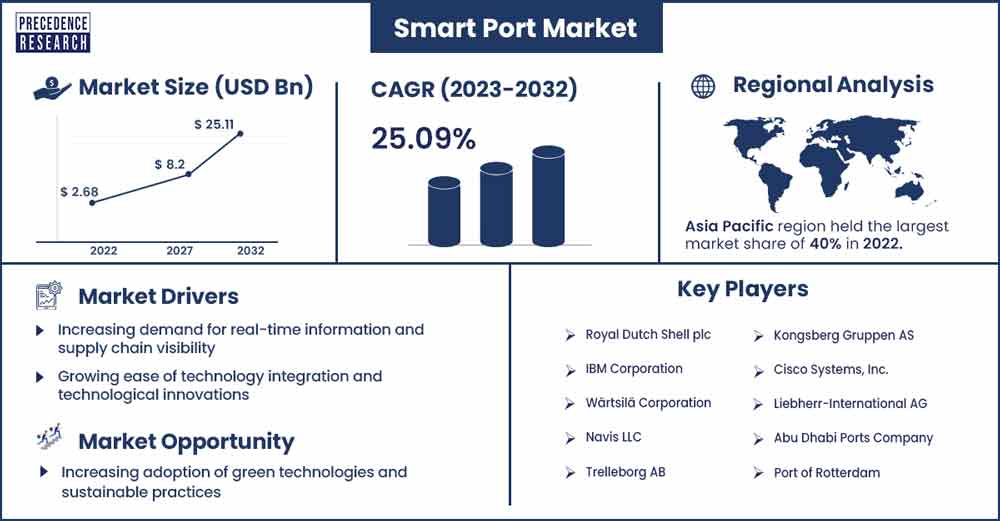 PRECEDENCE RESEARCH

Smart Port Market

Market Size (USD Bn)

$ 2.68

$ 8.2

$ 25.11

2022

2027

2032

CAGR (2023-2032)

25.09%

Regional Analysis

Asia Pacific region held the largest market share of 40% in 2022.

Market Drivers

Increasing demand for real-time information and supply chain visibility

Growing ease of technology integration and technological innovations

Market Opportunity

Increasing adoption of green technologies and sustainable practices

Key Players

Royal Dutch Shell plc

IBM Corporation

Wärtsilä Corporation

Navis LLC

Trelleborg AB

Kongsberg Gruppen AS

Cisco Systems, Inc.

Liebherr-International AG

Abu Dhabi Ports Company

Port of Rotterdam